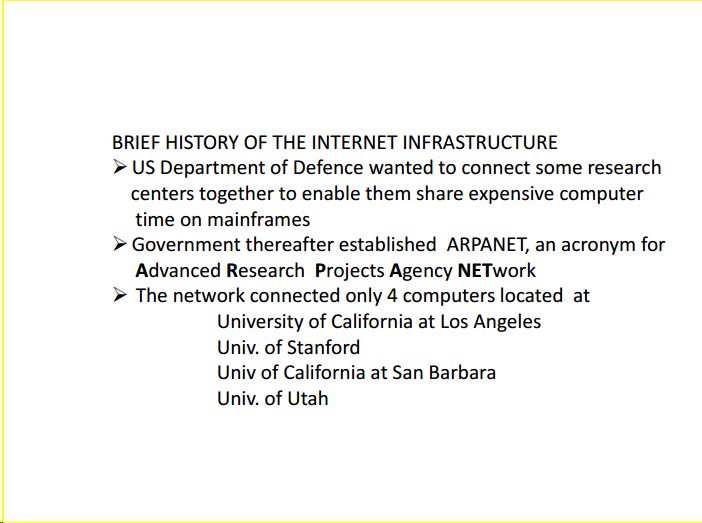 BRIEF HISTORY OF THE INTERNET INFRASTRUCTURE

➢ US Department of Defence wanted to connect some research centers together to enable them share expensive computer time on mainframes

➢ Government thereafter established ARPANET, an acronym for Advanced Research Projects Agency NETwork

➢ The network connected only 4 computers located at

University of California at Los Angeles
Univ. of Stanford
Univ of California at San Barbara
Univ. of Utah